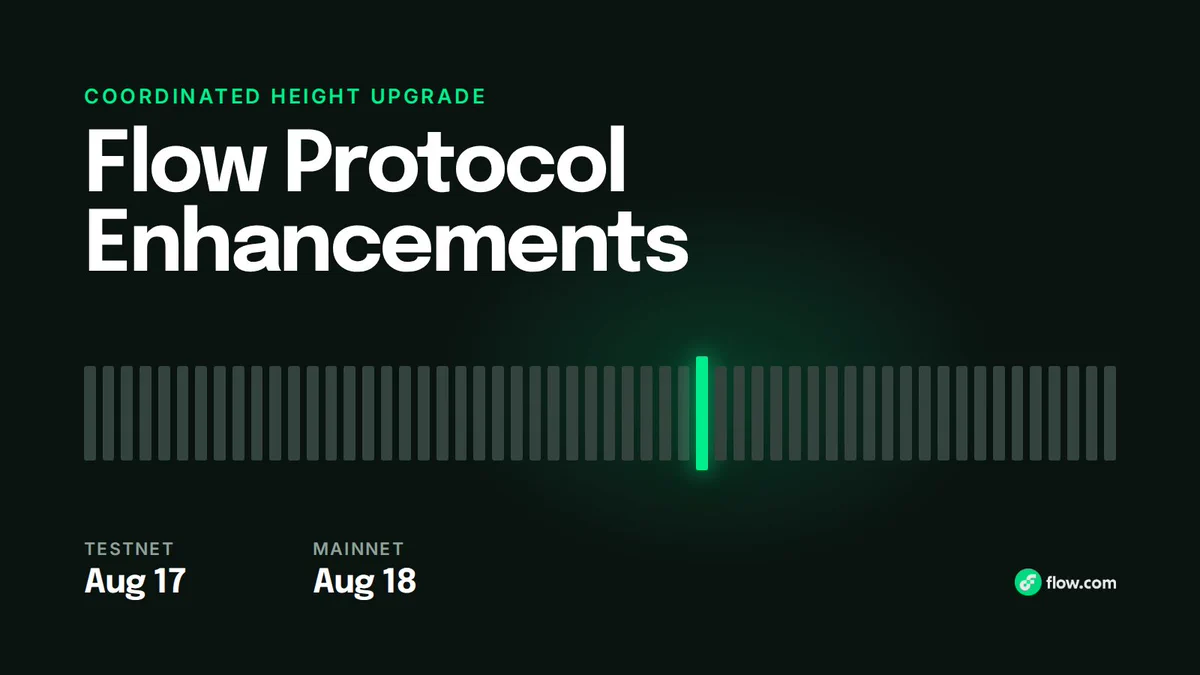 COORDINATED HEIGHT UPGRADE

Flow Protocol Enhancements

TESTNET
Aug 17

MAINNET
Aug 18

flow.com